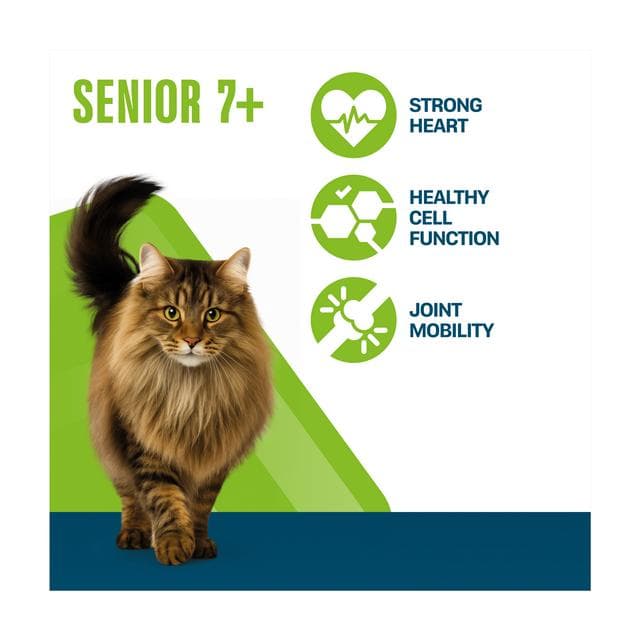 SENIOR 7+

STRONG HEART

HEALTHY CELL FUNCTION

JOINT MOBILITY